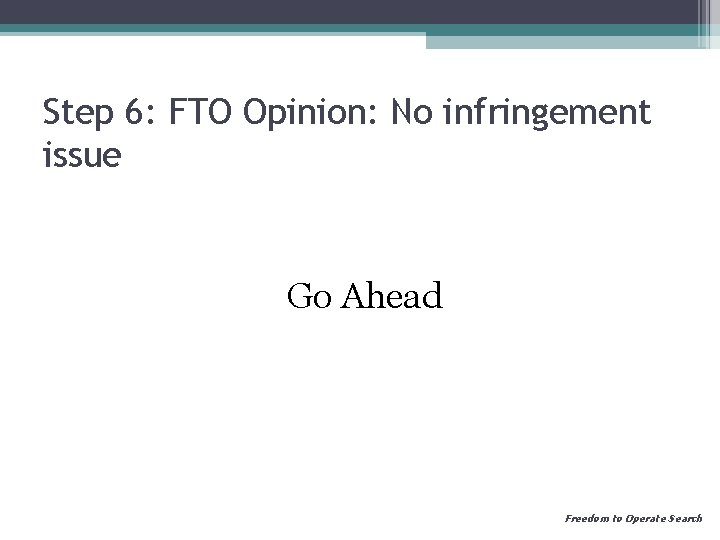 Step 6: FTO Opinion: No infringement issue

Go Ahead

Freedom to Operate Search